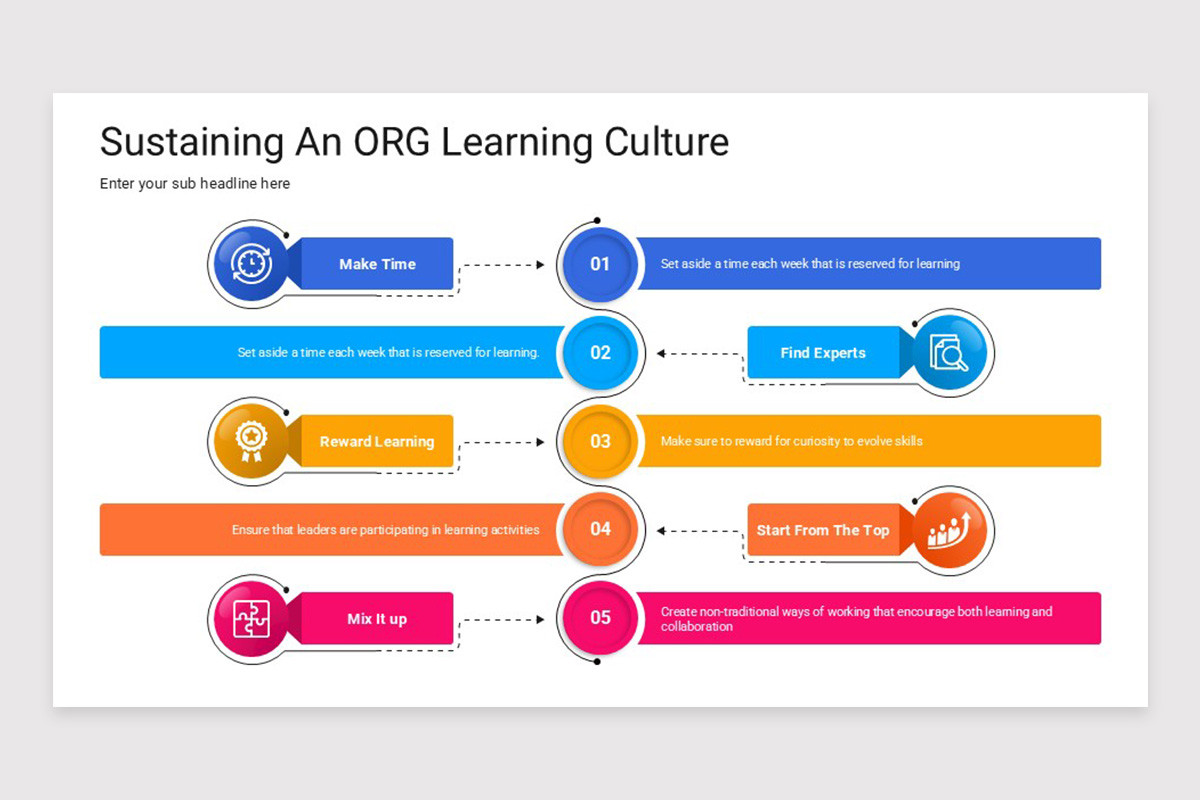 Sustaining An ORG Learning Culture

Enter your sub headline here

Make Time

01

Set aside a time each week that is reserved for learning

Set aside a time each week that is reserved for learning.

02

Find Experts

Reward Learning

03

Make sure to reward for curiosity to evolve skills

Ensure that leaders are participating in learning activities

04

Start From The Top

Mix It up

05

Create non-traditional ways of working that encourage both learning and collaboration